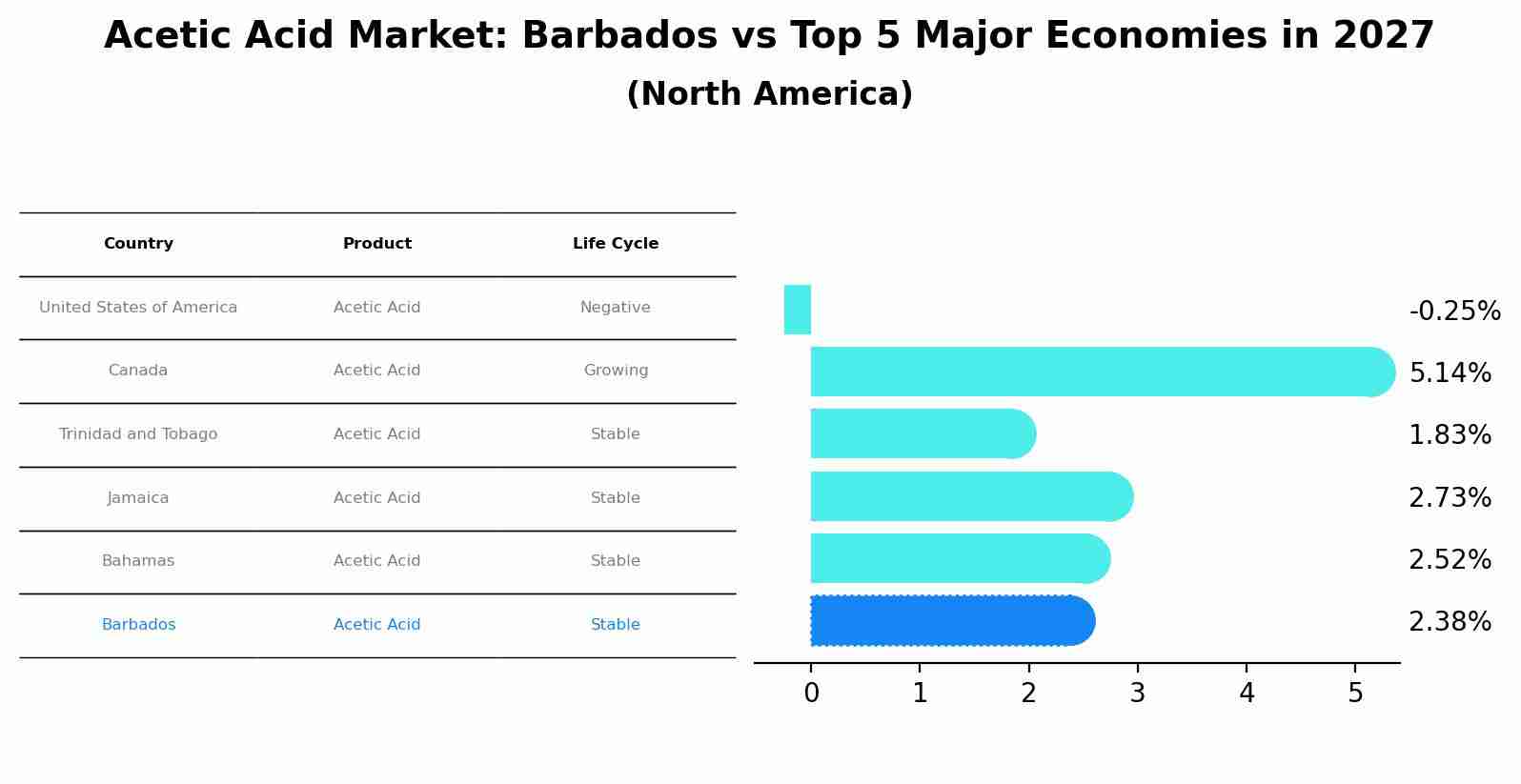 Acetic Acid Market: Barbados vs Top 5 Major Economies in 2027
(North America)

| Country | Product | Life Cycle |
|---|---|---|
| United States of America | Acetic Acid | Negative |
| Canada | Acetic Acid | Growing |
| Trinidad and Tobago | Acetic Acid | Stable |
| Jamaica | Acetic Acid | Stable |
| Bahamas | Acetic Acid | Stable |
| Barbados | Acetic Acid | Stable |

-0.25%
5.14%
1.83%
2.73%
2.52%
2.38%

0 1 2 3 4 5